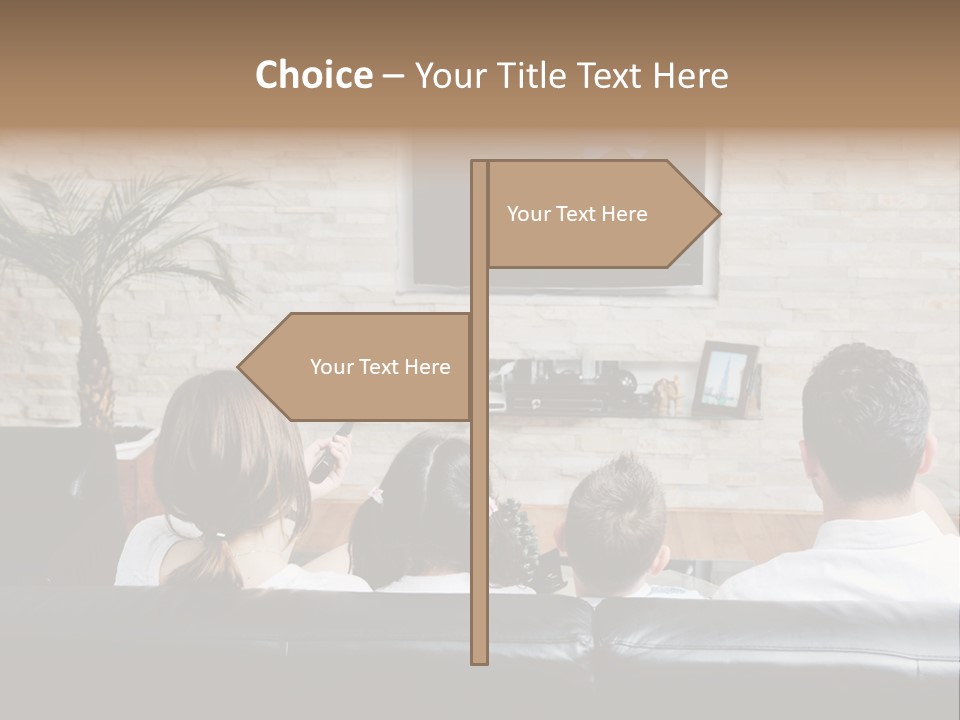 Choice – Your Title Text Here

Your Text Here

Your Text Here